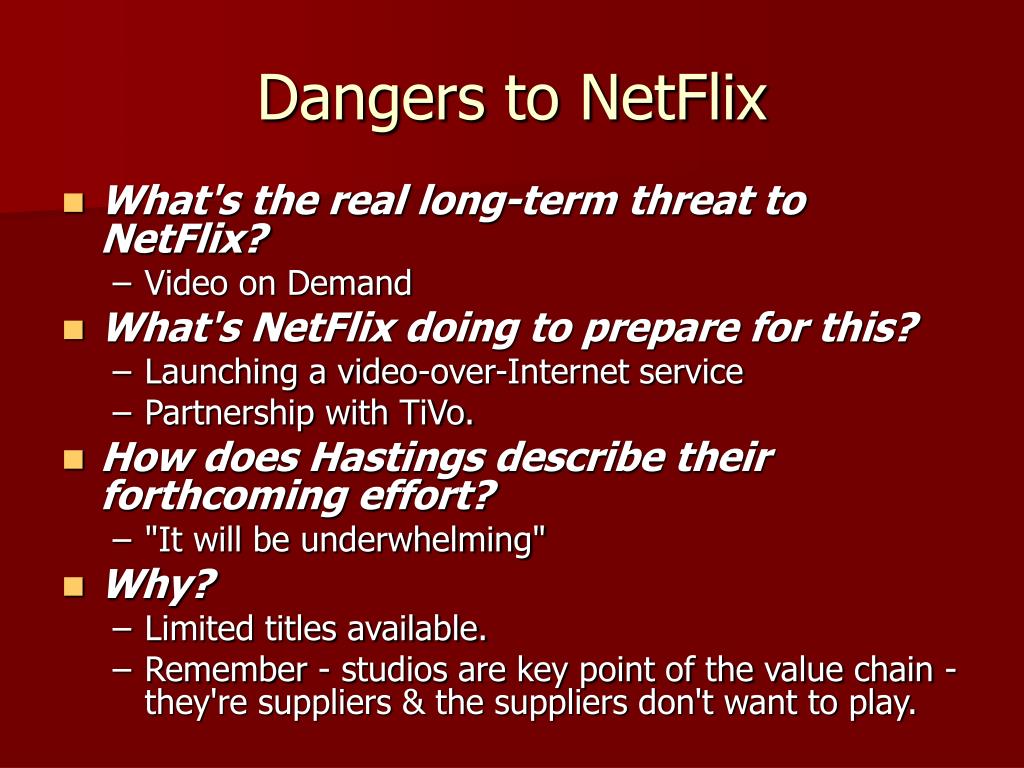 Dangers to NetFlix

What's the real long-term threat to NetFlix?
– Video on Demand

What's NetFlix doing to prepare for this?
– Launching a video-over-Internet service
– Partnership with TiVo.

How does Hastings describe their forthcoming effort?
– "It will be underwhelming"

Why?
– Limited titles available.
– Remember - studios are key point of the value chain - they're suppliers & the suppliers don't want to play.